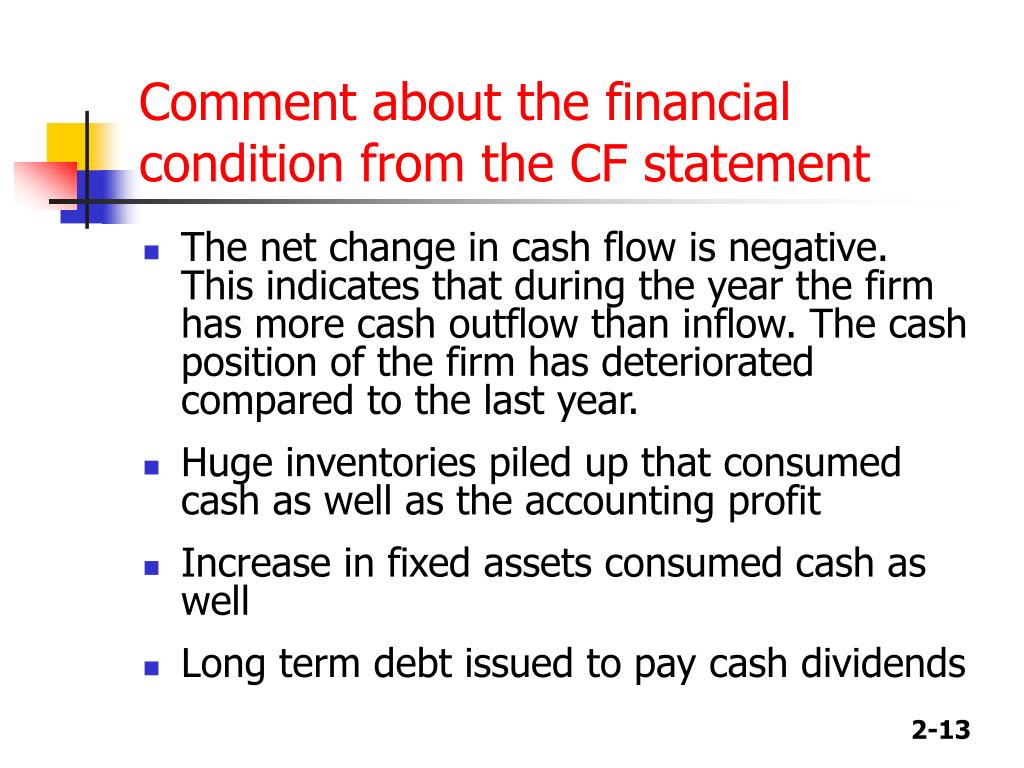 Comment about the financial condition from the CF statement

- The net change in cash flow is negative. This indicates that during the year the firm has more cash outflow than inflow. The cash position of the firm has deteriorated compared to the last year.
- Huge inventories piled up that consumed cash as well as the accounting profit
- Increase in fixed assets consumed cash as well
- Long term debt issued to pay cash dividends

2-13